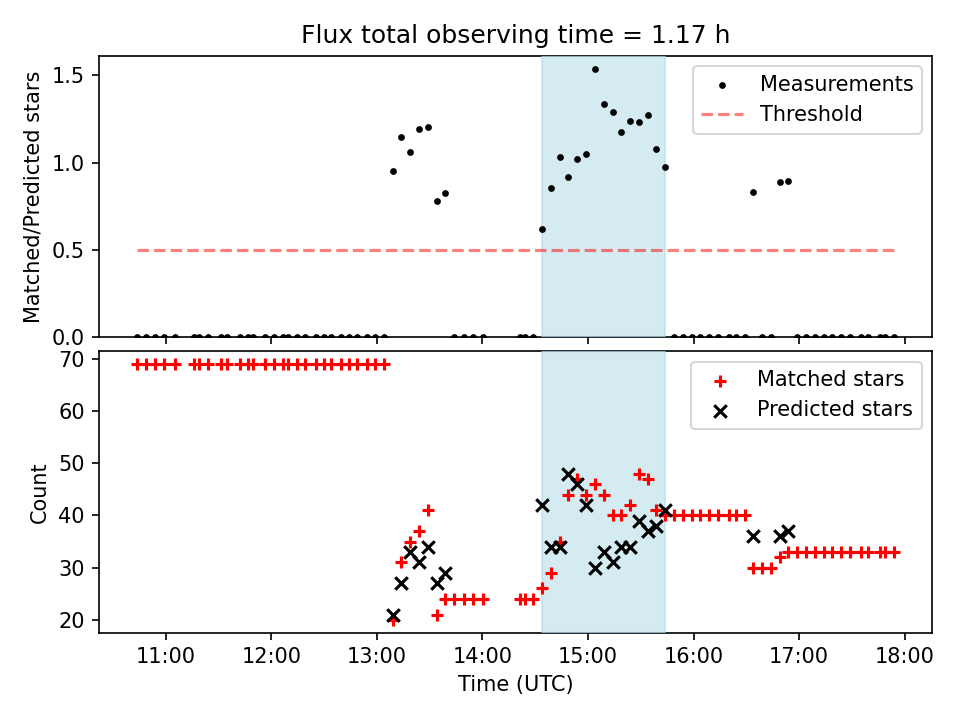 Flux total observing time = 1.17 h

Matched/Predicted stars

1.5
1.0
0.5
0.0

Measurements
Threshold

Count

70
60
50
40
30
20

Matched stars
Predicted stars

11:00
12:00
13:00
14:00
15:00
16:00
17:00
18:00

Time (UTC)